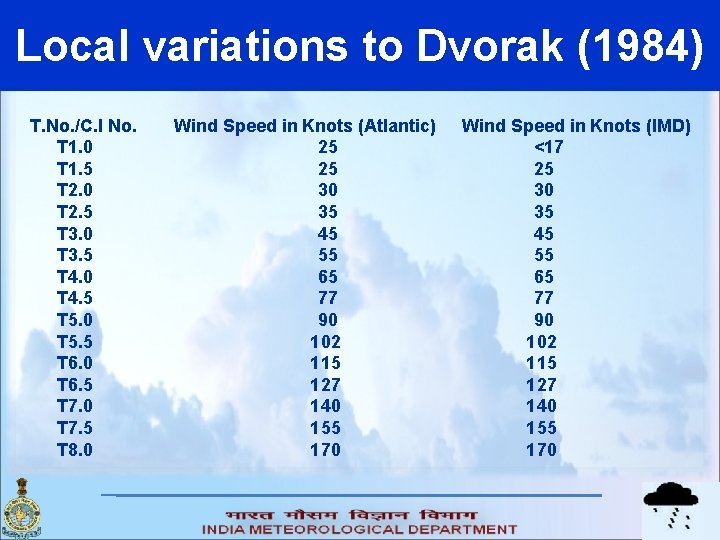 Local variations to Dvorak (1984)

| T.No./C.I No. | Wind Speed in Knots (Atlantic) | Wind Speed in Knots (IMD) |
|---|---|---|
| T1.0 | 25 | <17 |
| T1.5 | 25 | 25 |
| T2.0 | 30 | 30 |
| T2.5 | 35 | 35 |
| T3.0 | 45 | 45 |
| T3.5 | 55 | 55 |
| T4.0 | 65 | 65 |
| T4.5 | 77 | 77 |
| T5.0 | 90 | 90 |
| T5.5 | 102 | 102 |
| T6.0 | 115 | 115 |
| T6.5 | 127 | 127 |
| T7.0 | 140 | 140 |
| T7.5 | 155 | 155 |
| T8.0 | 170 | 170 |

भारत मौसम विज्ञान विभाग
INDIA METEOROLOGICAL DEPARTMENT